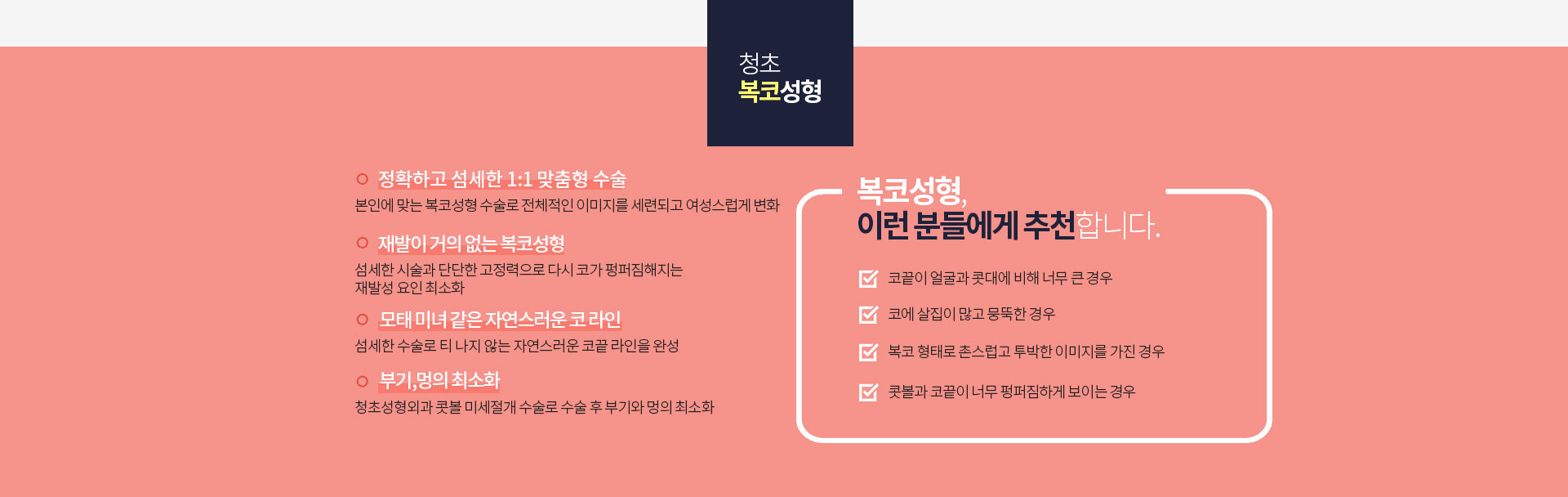 청초
복코성형

정확하고 섬세한 1:1 맞춤형 수술
본인에 맞는 복코성형 수술로 전체적인 이미지를 세련되고 여성스럽게 변화

재발이 거의 없는 복코성형
섬세한 시술과 단단한 고정력으로 다시 코가 펑퍼짐해지는 재발성 요인 최소화

모태 미녀 같은 자연스러운 코 라인
섬세한 수술로 티 나지 않는 자연스러운 코끝 라인을 완성

부기,멍의 최소화
청초성형외과 콧볼 미세절개 수술로 수술 후 부기와 멍의 최소화

복코성형,
이런 분들에게 추천합니다.

코끝이 얼굴과 콧대에 비해 너무 큰 경우

코에 살집이 많고 뭉뚝한 경우

복코 형태로 촌스럽고 투박한 이미지를 가진 경우

콧볼과 코끝이 너무 펑퍼짐하게 보이는 경우